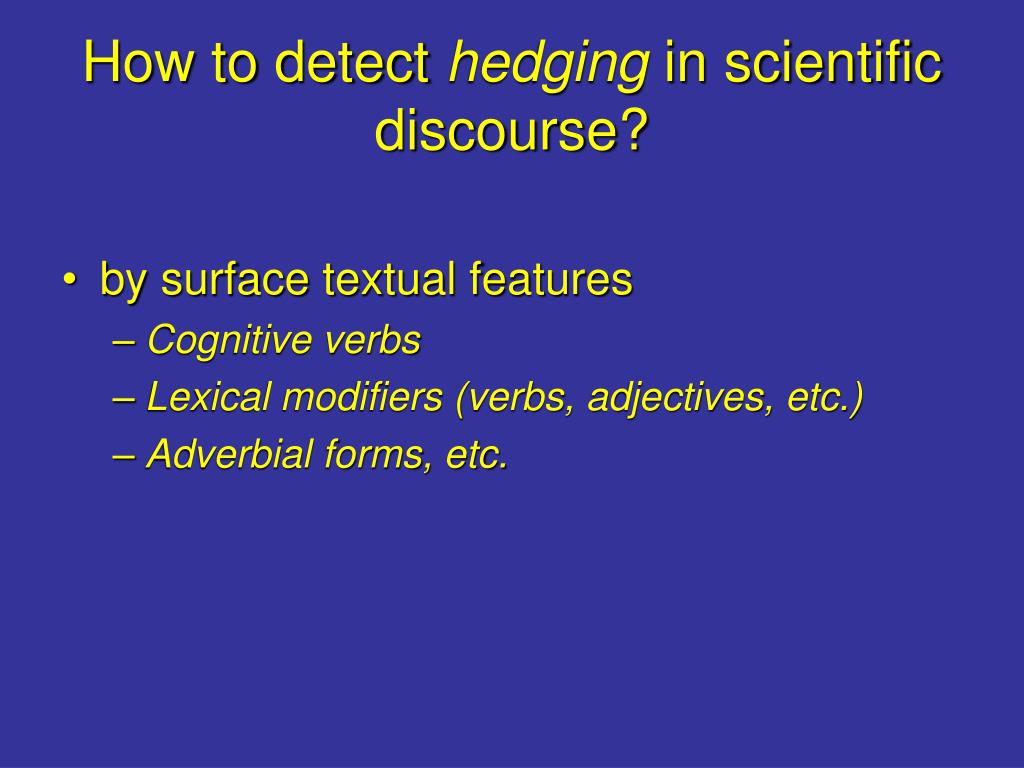 How to detect hedging in scientific discourse?

• by surface textual features
– Cognitive verbs
– Lexical modifiers (verbs, adjectives, etc.)
– Adverbial forms, etc.